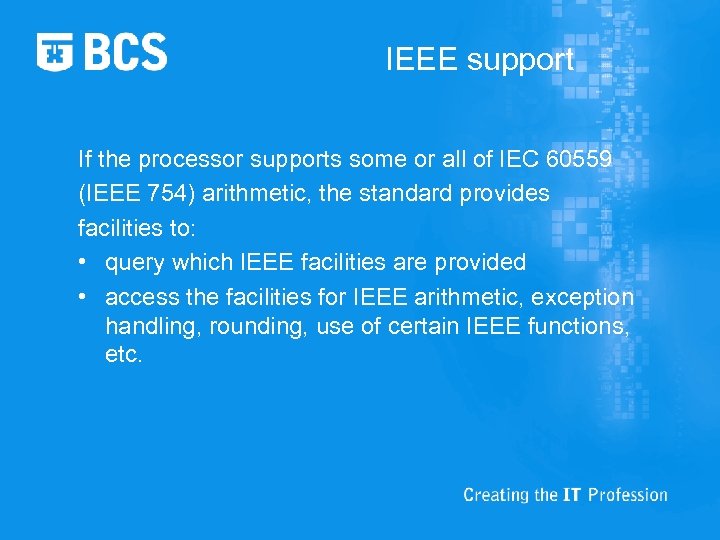 BCS

IEEE support

If the processor supports some or all of IEC 60559 (IEEE 754) arithmetic, the standard provides facilities to:
• query which IEEE facilities are provided
• access the facilities for IEEE arithmetic, exception handling, rounding, use of certain IEEE functions, etc.

Creating the IT Profession